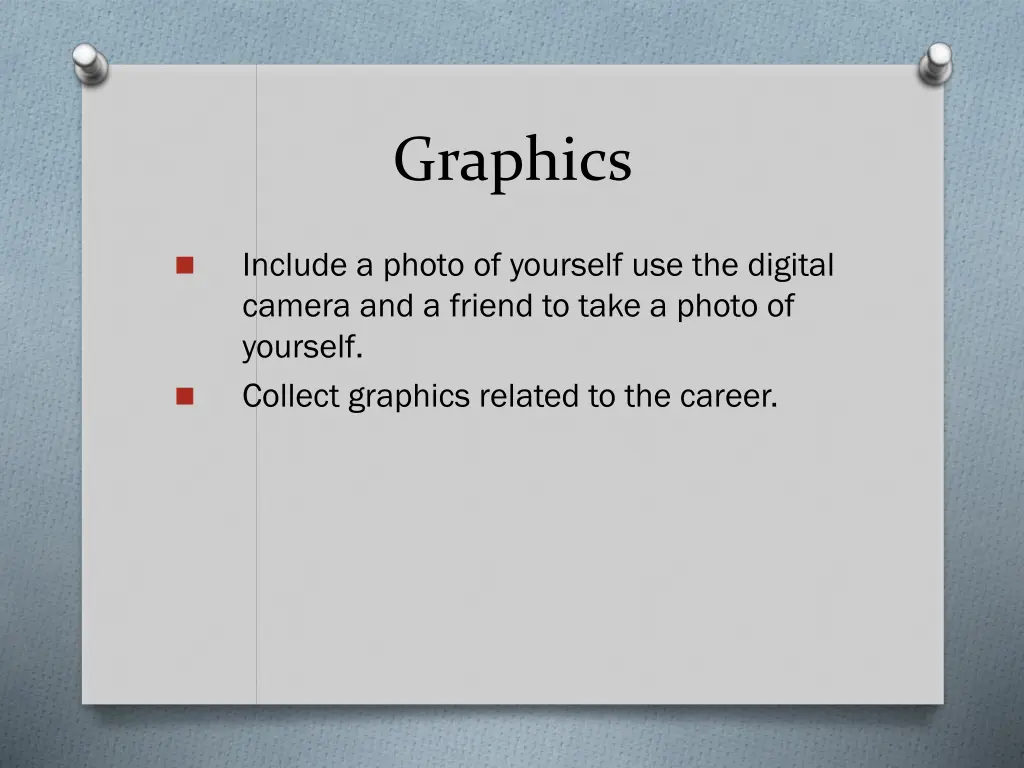 Graphics

Include a photo of yourself use the digital camera and a friend to take a photo of yourself.

Collect graphics related to the career.